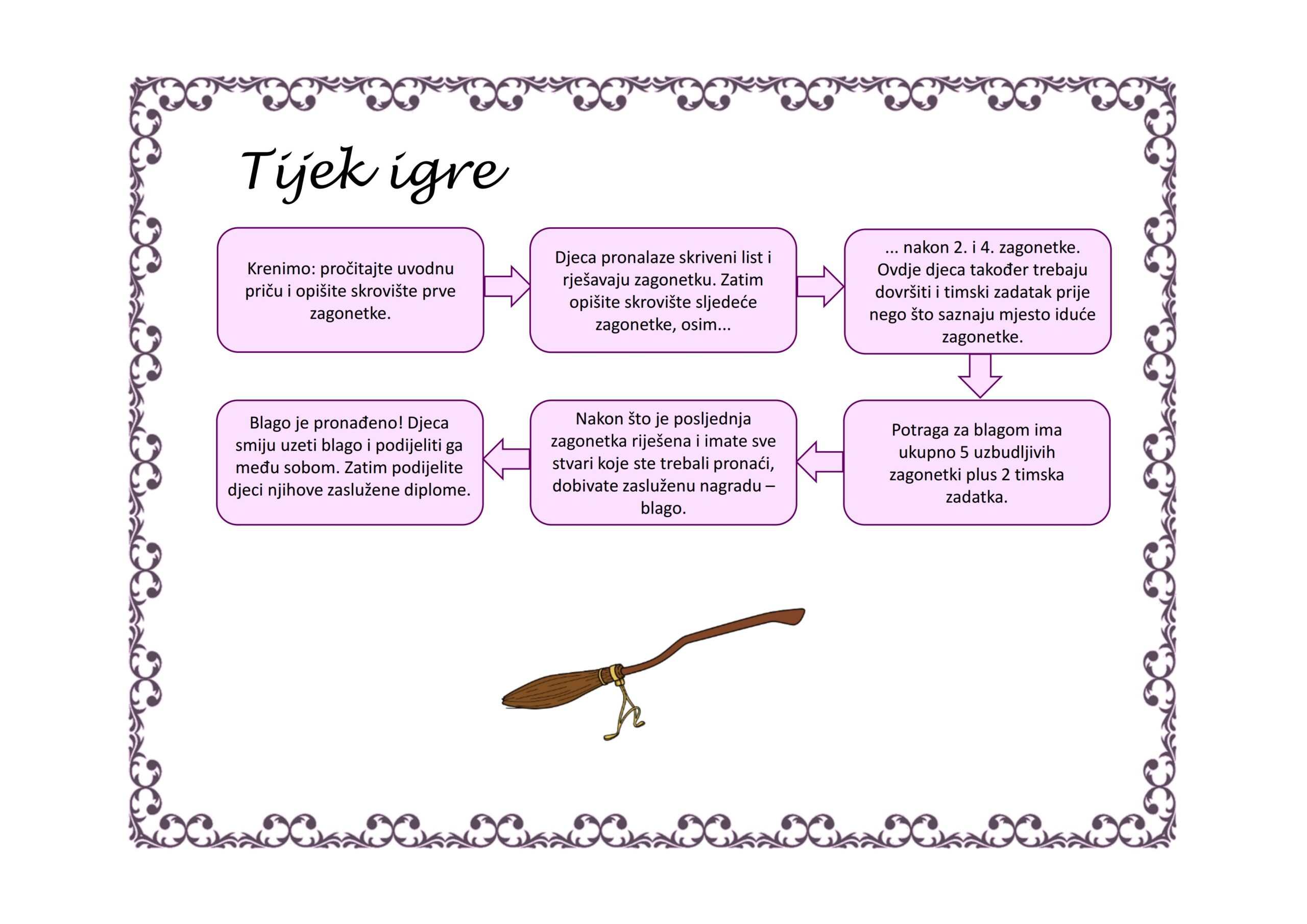 Tijek igre

Krenimo: pročitajte uvodnu priču i opišite skrovište prve zagonetke.

Djeca pronalaze skriveni list i rješavaju zagonetku. Zatim opišite skrovište sljedeće zagonetke, osim...

... nakon 2. i 4. zagonetke. Ovdje djeca također trebaju dovršiti i timski zadatak prije nego što saznaju mjesto iduće zagonetke.

Potraga za blagom ima ukupno 5 uzbudljivih zagonetki plus 2 timska zadatka.

Nakon što je posljednja zagonetka riješena i imate sve stvari koje ste trebali pronaći, dobivate zasluženu nagradu – blago.

Blago je pronađeno! Djeca smiju uzeti blago i podijeliti ga među sobom. Zatim podijelite djeci njihove zaslužene diplome.